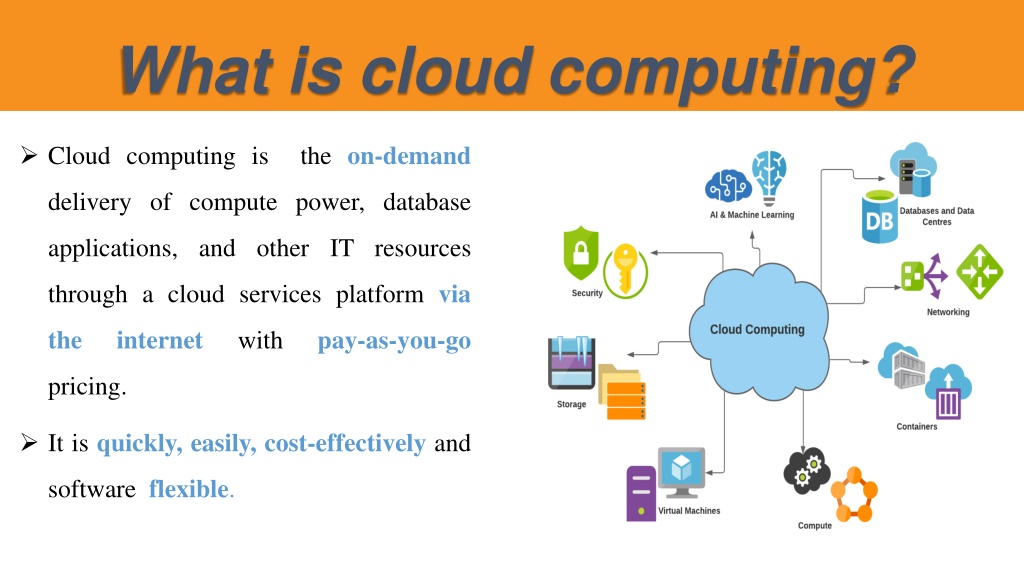 What is cloud computing?

➢ Cloud computing is the on-demand delivery of compute power, database applications, and other IT resources through a cloud services platform via the internet with pay-as-you-go pricing.

➢ It is quickly, easily, cost-effectively and software flexible.

AI & Machine Learning

DB

Databases and Data Centres

Security

Networking

Cloud Computing

Storage

Containers

Virtual Machines

Compute